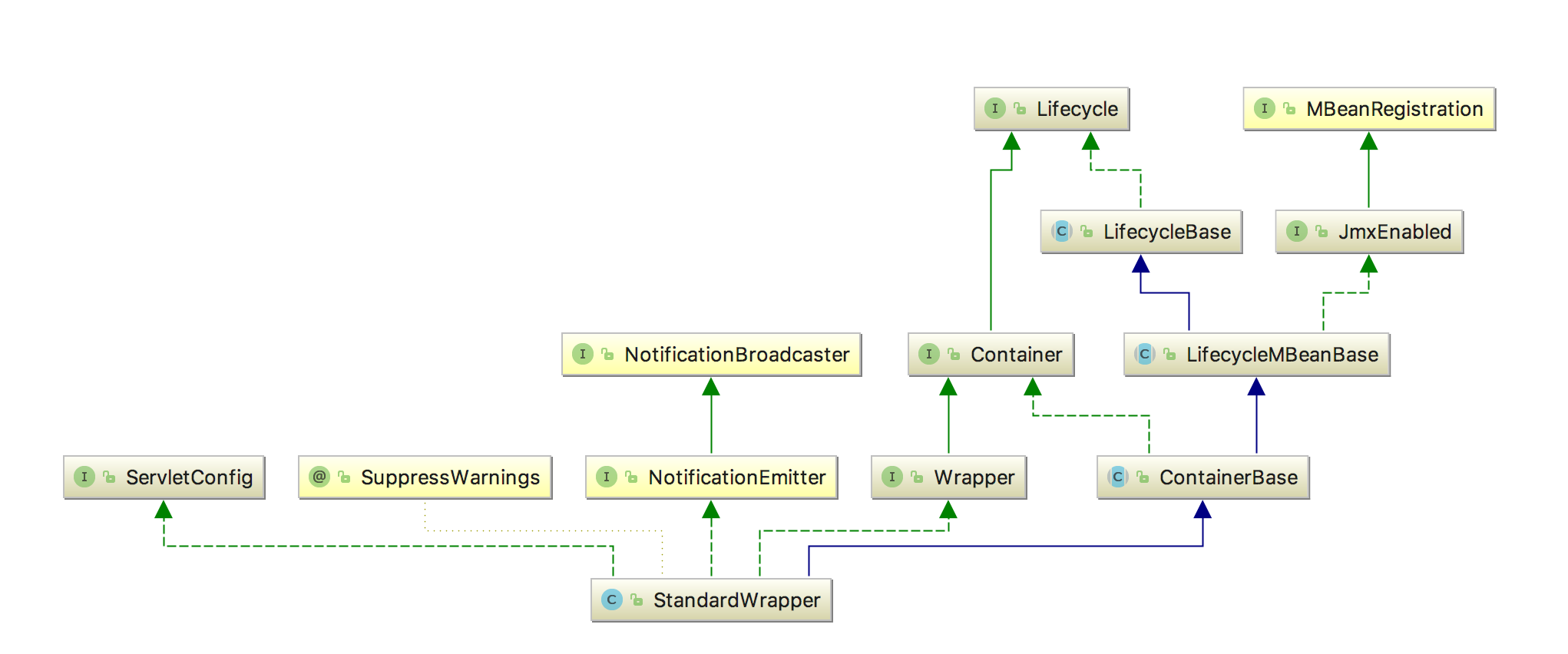 I Lifecycle

I MBeanRegistration

C LifecycleBase

I JmxEnabled

I NotificationBroadcaster

I Container

C LifecycleMBeanBase

I ServletConfig

@ SuppressWarnings

I NotificationEmitter

I Wrapper

C ContainerBase

C StandardWrapper